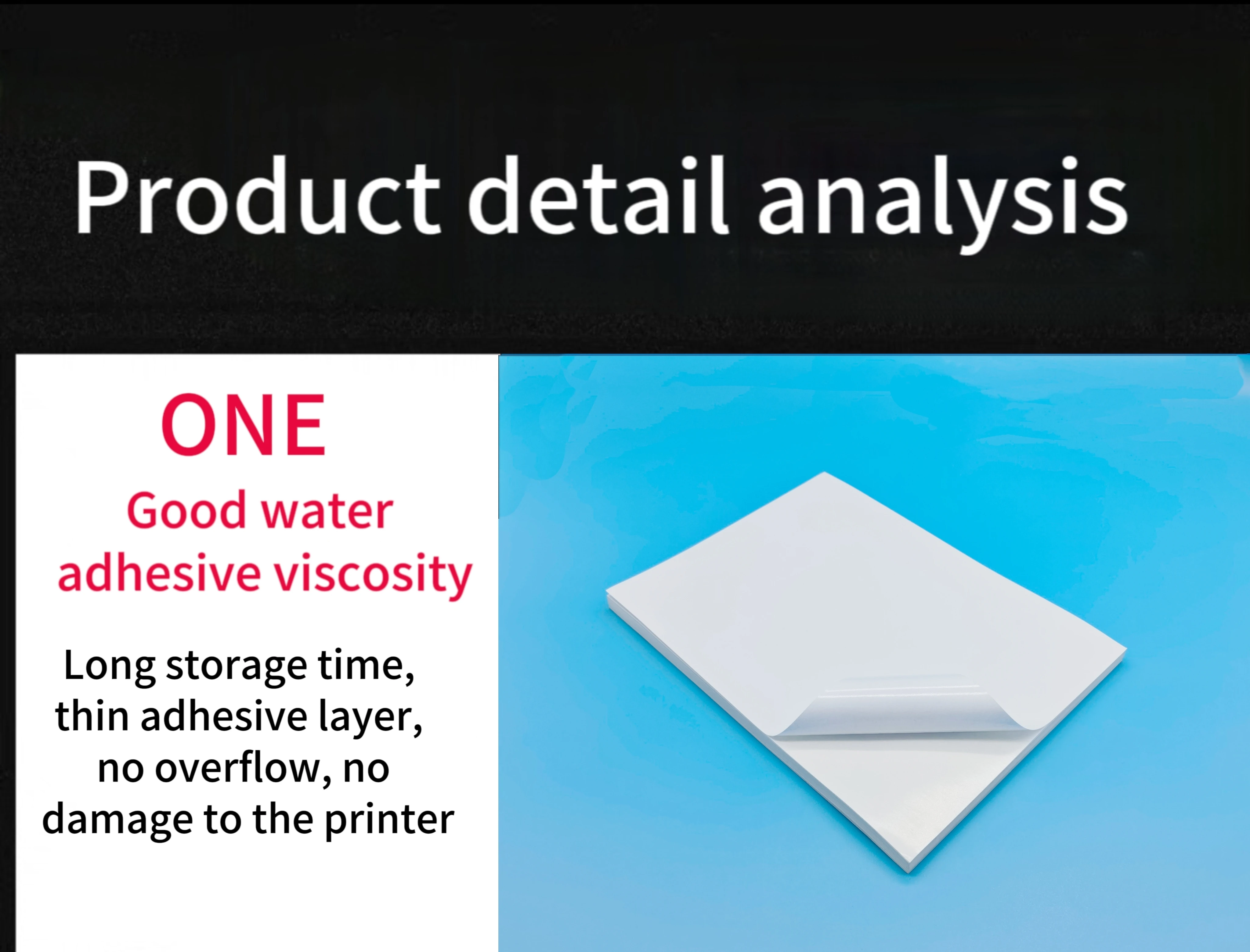 Product detail analysis

ONE

Good water adhesive viscosity

Long storage time, thin adhesive layer, no overflow, no damage to the printer